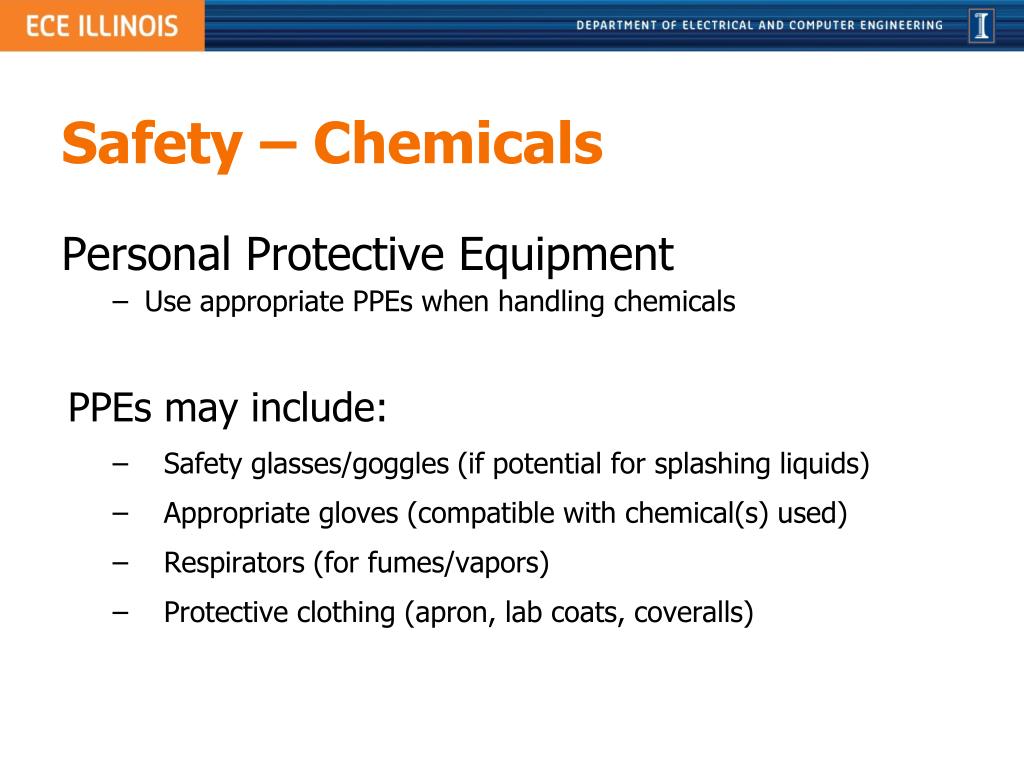 ECE ILLINOIS

DEPARTMENT OF ELECTRICAL AND COMPUTER ENGINEERING

I

Safety – Chemicals

Personal Protective Equipment

– Use appropriate PPEs when handling chemicals

PPEs may include:

– Safety glasses/goggles (if potential for splashing liquids)

– Appropriate gloves (compatible with chemical(s) used)

– Respirators (for fumes/vapors)

– Protective clothing (apron, lab coats, coveralls)